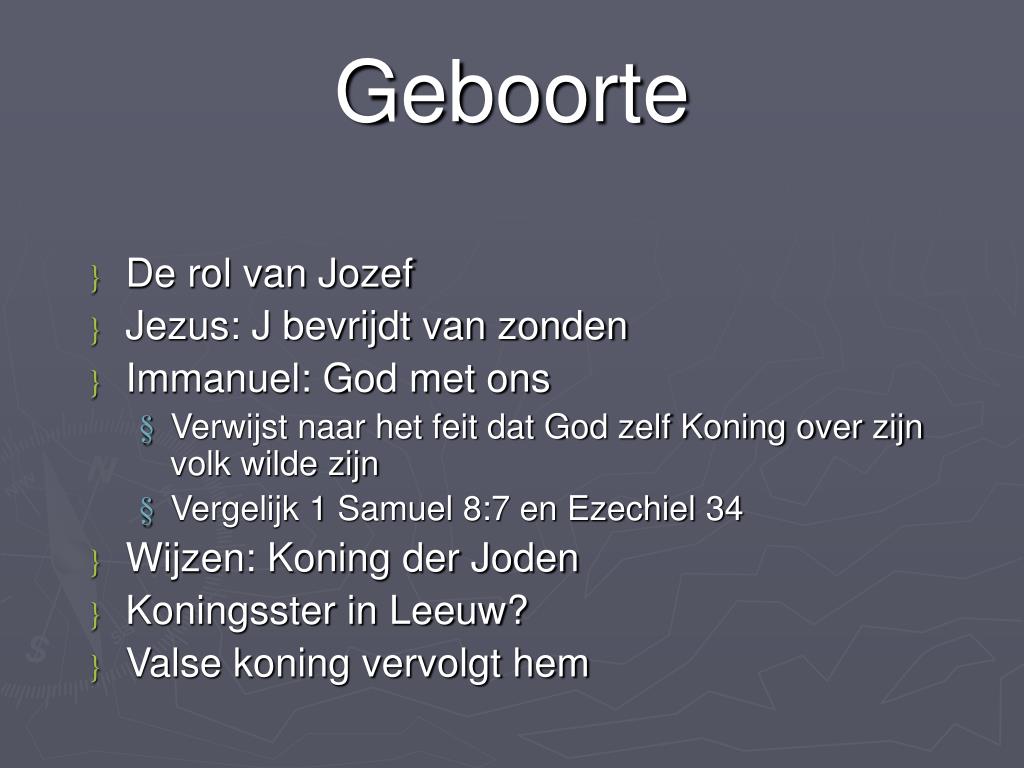 Geboorte

} De rol van Jozef
} Jezus: J bevrijdt van zonden
} Immanuel: God met ons
§ Verwijst naar het feit dat God zelf Koning over zijn volk wilde zijn
§ Vergelijk 1 Samuel 8:7 en Ezechiel 34
} Wijzen: Koning der Joden
} Koningsster in Leeuw?
} Valse koning vervolgt hem